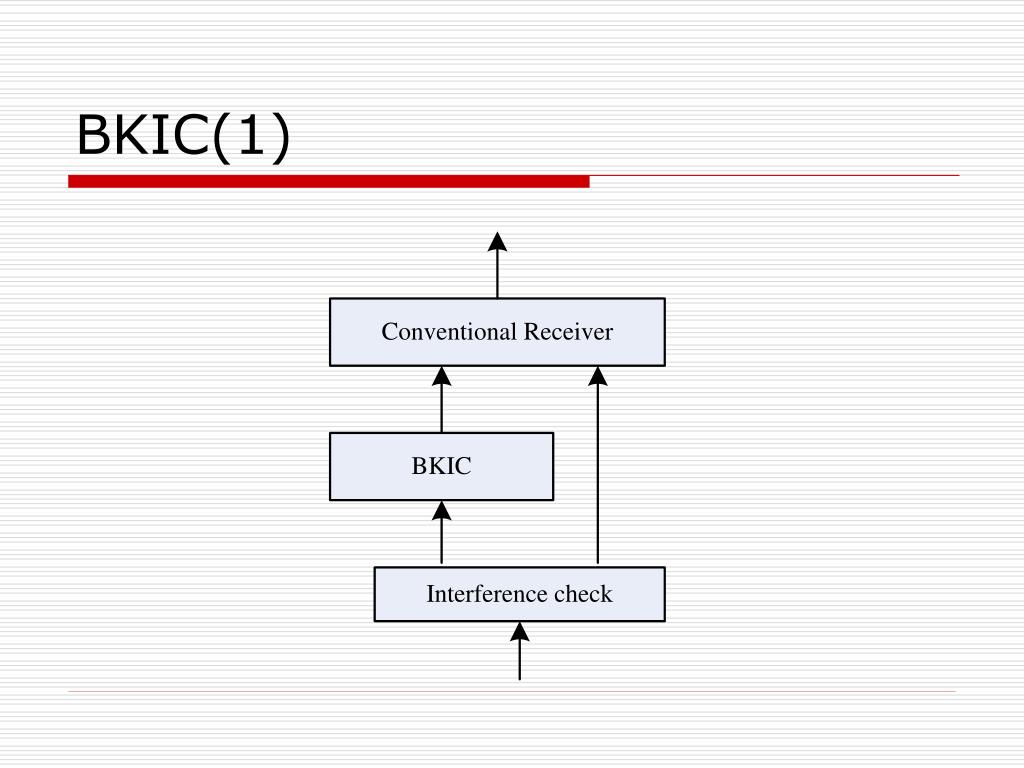 BKIC(1)

Conventional Receiver

BKIC

Interference check